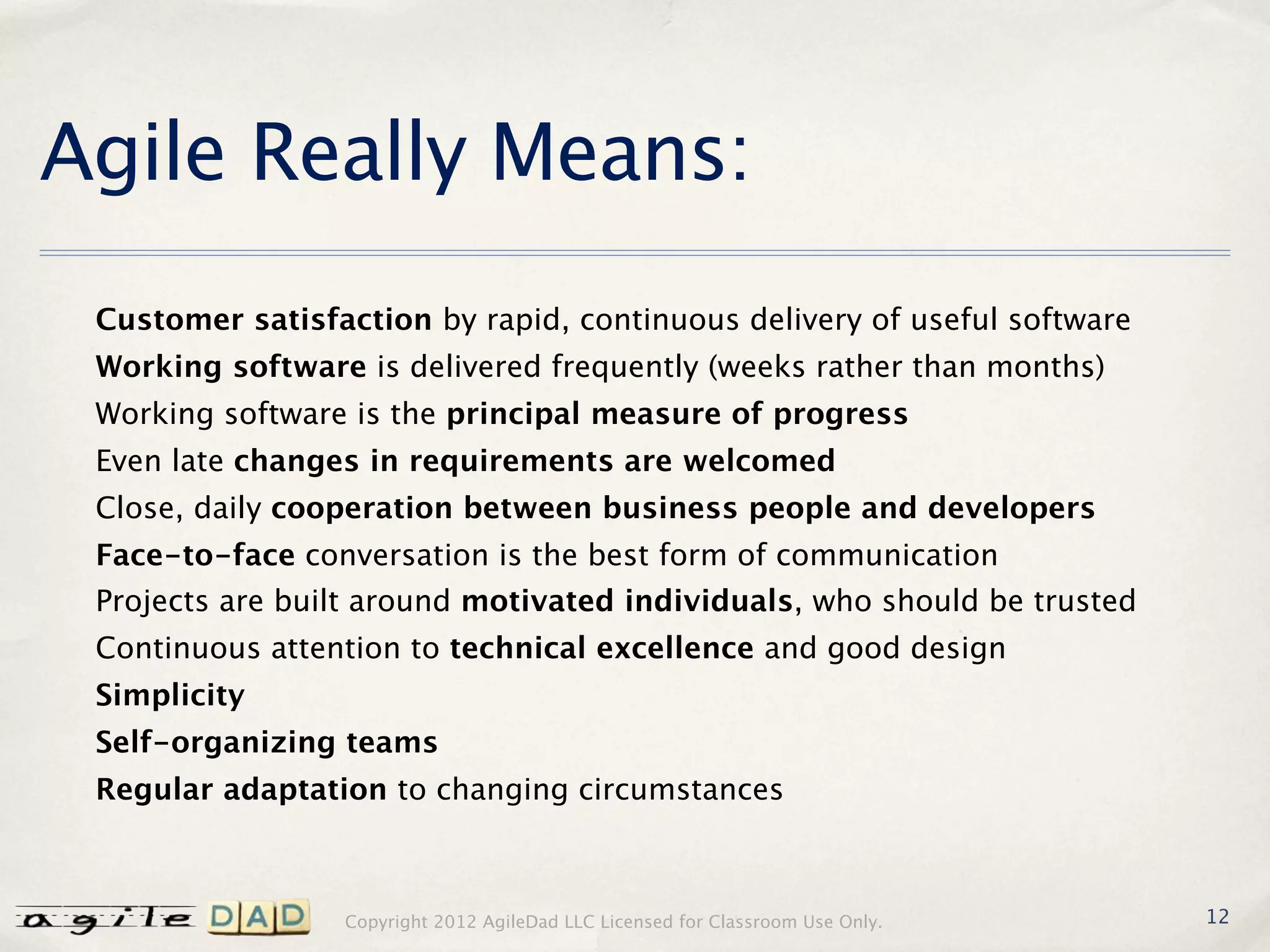 Agile Really Means:

Customer satisfaction by rapid, continuous delivery of useful software
Working software is delivered frequently (weeks rather than months)
Working software is the principal measure of progress
Even late changes in requirements are welcomed
Close, daily cooperation between business people and developers
Face-to-face conversation is the best form of communication
Projects are built around motivated individuals, who should be trusted
Continuous attention to technical excellence and good design
Simplicity
Self-organizing teams
Regular adaptation to changing circumstances

agile DAD Copyright 2012 AgileDad LLC Licensed for Classroom Use Only. 12